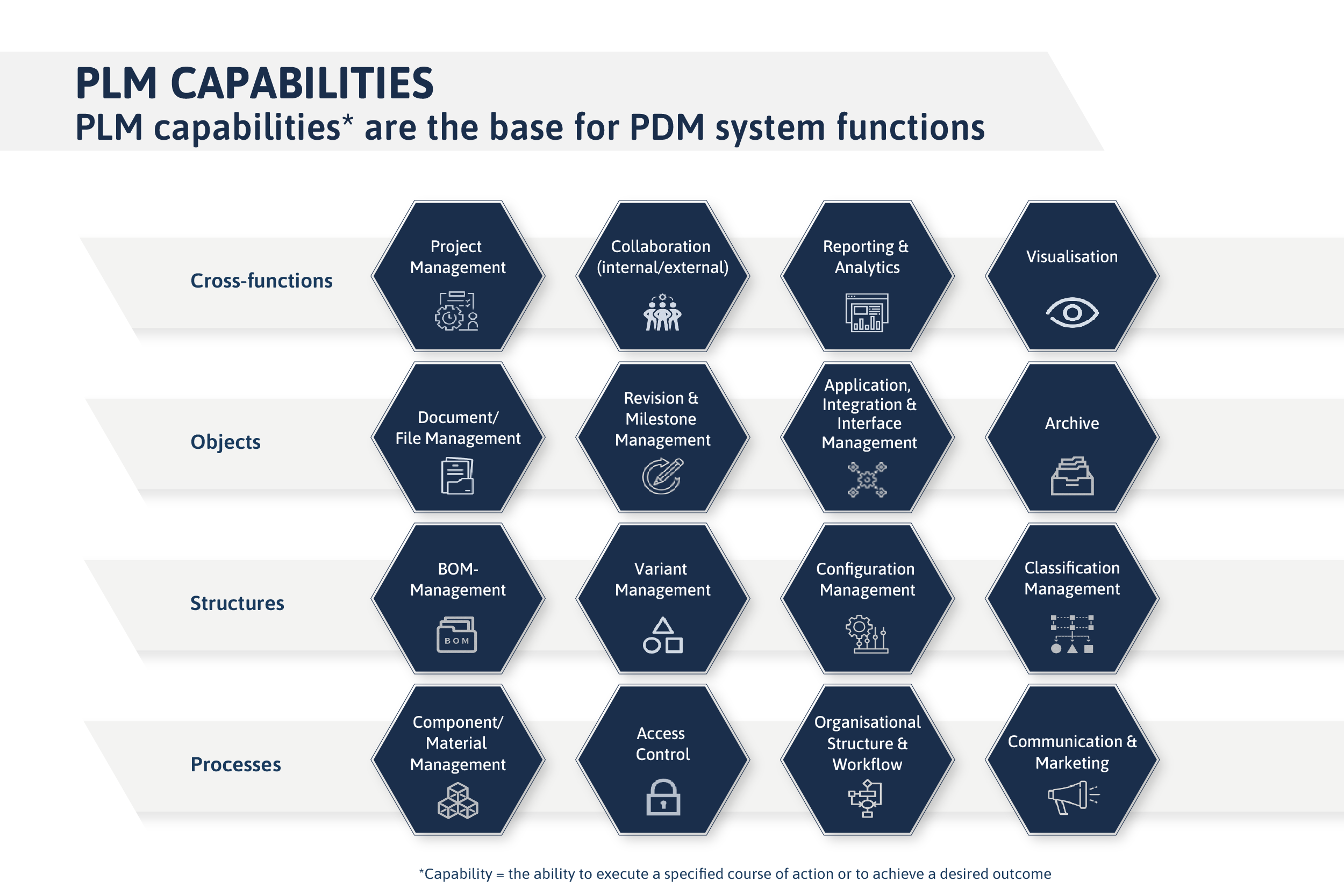 PLM CAPABILITIES
PLM capabilities* are the base for PDM system functions

Cross-functions

Project Management

Collaboration (internal/external)

Reporting & Analytics

Visualisation

Objects

Document/ File Management

Revision & Milestone Management

Application, Integration & Interface Management

Archive

Structures

BOM-Management

BOM

Variant Management

Configuration Management

Classification Management

Processes

Component/ Material Management

Access Control

Organisational Structure & Workflow

Communication & Marketing

*Capability = the ability to execute a specified course of action or to achieve a desired outcome